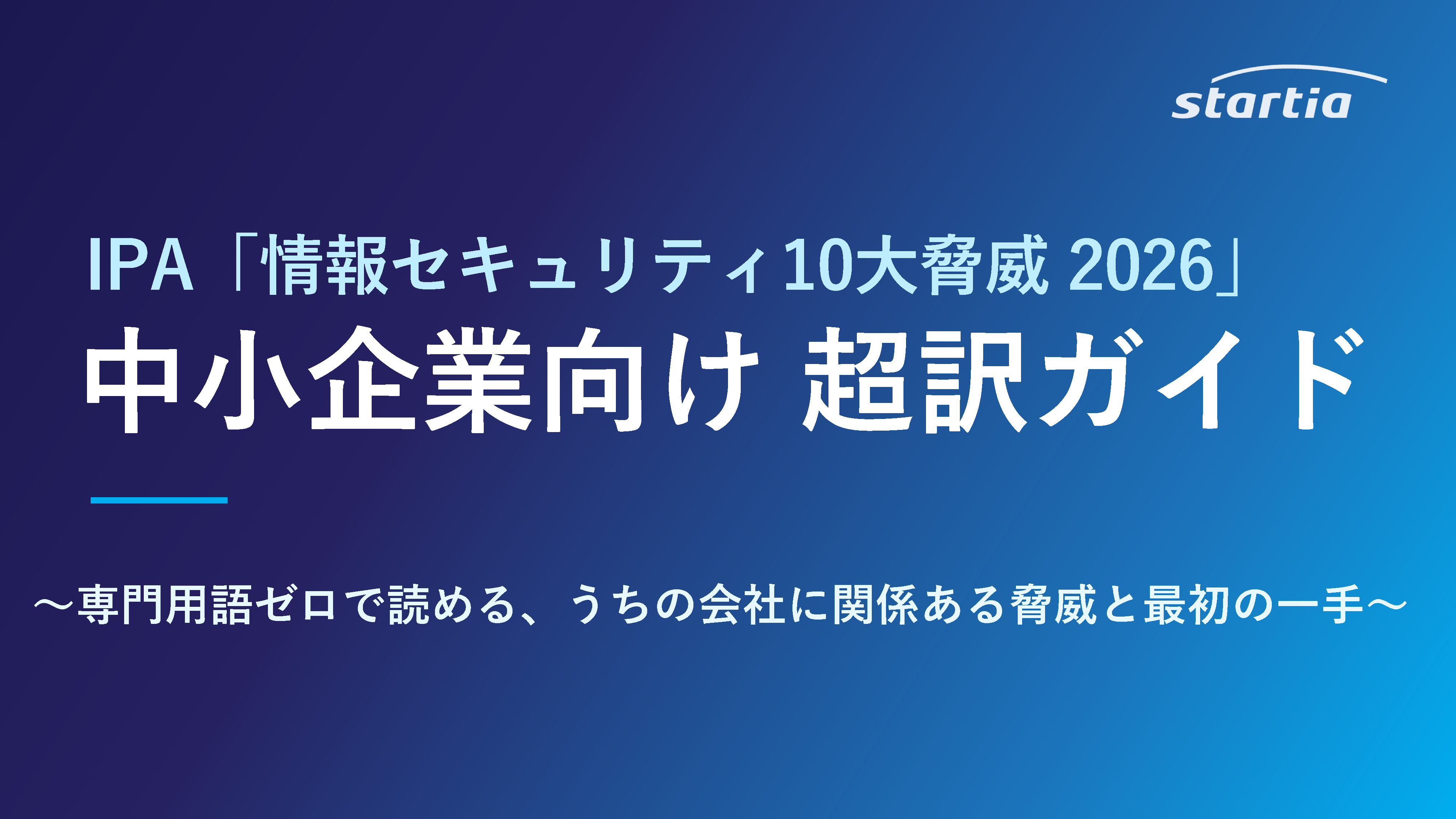 startia

IPA「情報セキュリティ10大脅威 2026」
中小企業向け 超訳ガイド

～専門用語ゼロで読める、うちの会社に関係ある脅威と最初の一手～